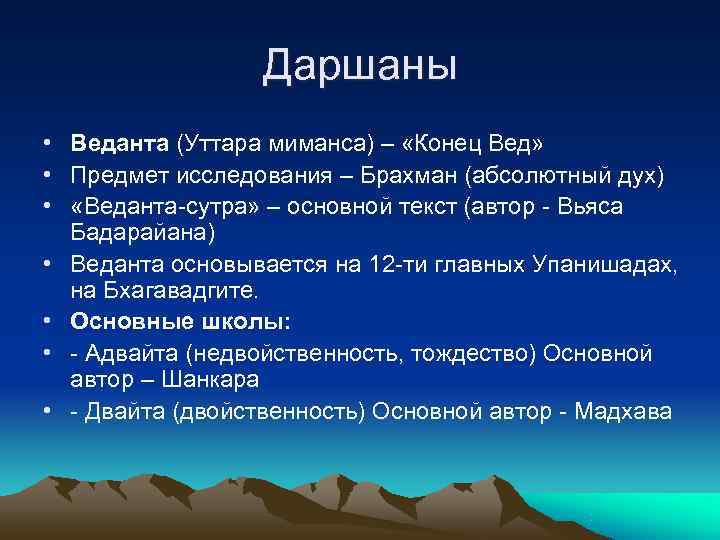 Даршаны

• Веданта (Уттара миманса) – «Конец Вед»
• Предмет исследования – Брахман (абсолютный дух)
• «Веданта-сутра» – основной текст (автор - Вьяса Бадарайана)
• Веданта основывается на 12-ти главных Упанишадах, на Бхагавадгите.
• Основные школы:
• - Адвайта (недвойственность, тождество) Основной автор – Шанкара
• - Двайта (двойственность) Основной автор - Мадхава